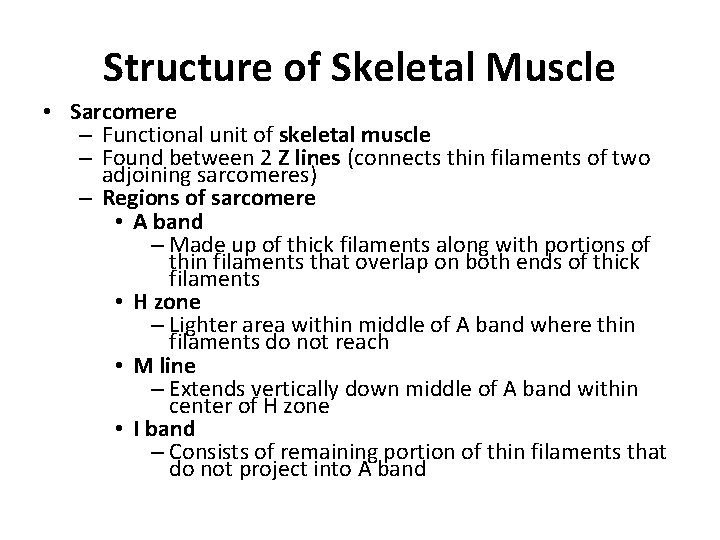 Structure of Skeletal Muscle

• Sarcomere
– Functional unit of skeletal muscle
– Found between 2 Z lines (connects thin filaments of two adjoining sarcomeres)
– Regions of sarcomere
• A band
– Made up of thick filaments along with portions of thin filaments that overlap on both ends of thick filaments
• H zone
– Lighter area within middle of A band where thin filaments do not reach
• M line
– Extends vertically down middle of A band within center of H zone
• I band
– Consists of remaining portion of thin filaments that do not project into A band